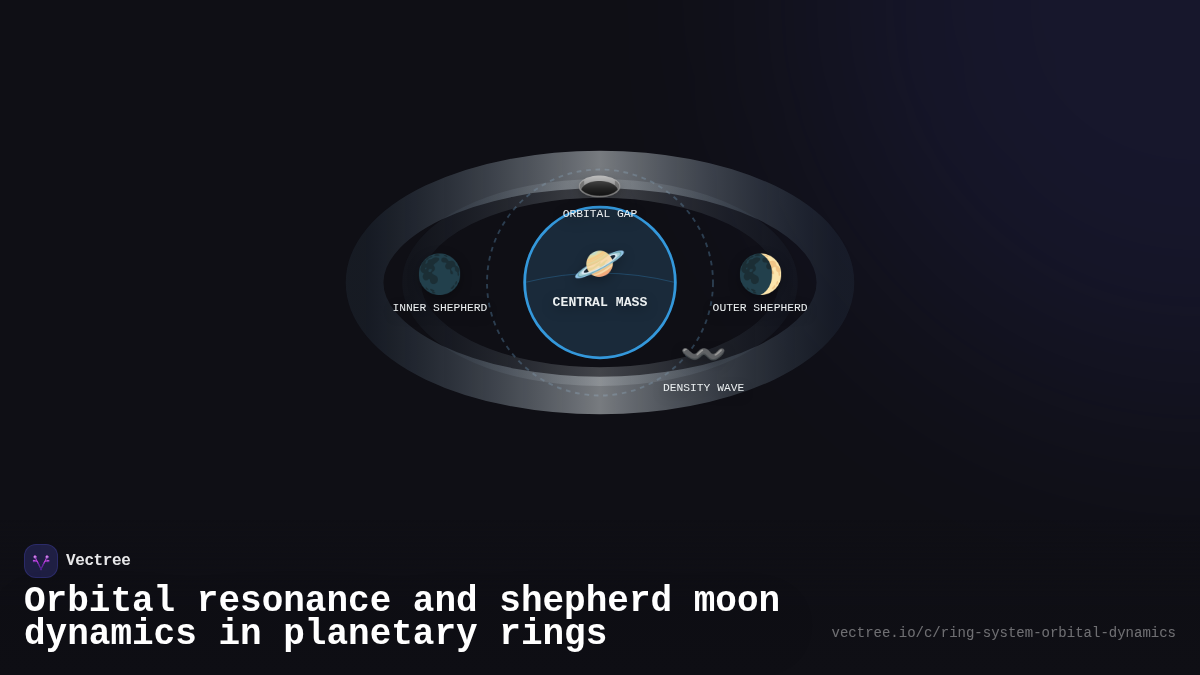 ORBITAL GAP

INNER SHEPHERD

CENTRAL MASS

OUTER SHEPHERD

DENSITY WAVE

Vectree

Orbital resonance and shepherd moon dynamics in planetary rings

vectree.io/c/ring-system-orbital-dynamics